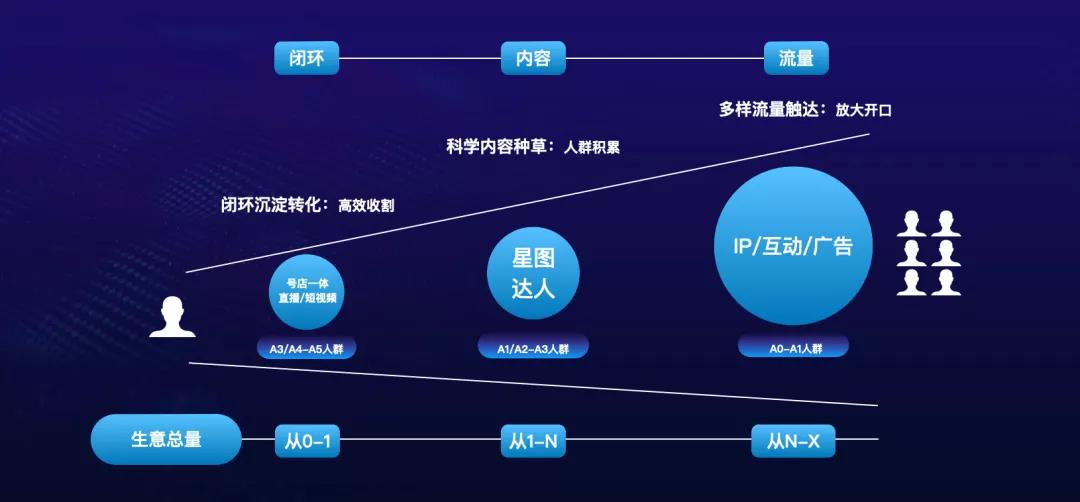 闭环 内容 流量

多样流量触达：放大开口

科学内容种草：人群积累

闭环沉淀转化：高效收割

号店一体
直播/短视频

A3/A4-A5人群

星图
达人

A1/A2-A3人群

IP/互动/广告

A0-A1人群

生意总量 从0-1 从1-N 从N-X